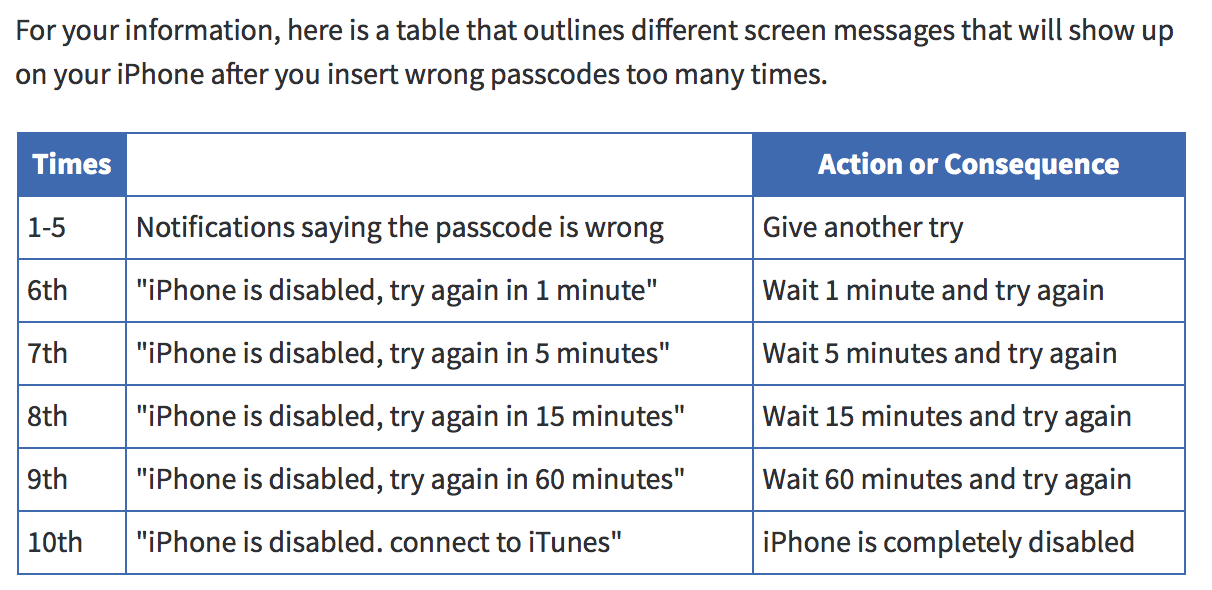 For your information, here is a table that outlines different screen messages that will show up on your iPhone after you insert wrong passcodes too many times.

| Times | | Action or Consequence |
|---|---|---|
| 1-5 | Notifications saying the passcode is wrong | Give another try |
| 6th | "iPhone is disabled, try again in 1 minute" | Wait 1 minute and try again |
| 7th | "iPhone is disabled, try again in 5 minutes" | Wait 5 minutes and try again |
| 8th | "iPhone is disabled, try again in 15 minutes" | Wait 15 minutes and try again |
| 9th | "iPhone is disabled, try again in 60 minutes" | Wait 60 minutes and try again |
| 10th | "iPhone is disabled. connect to iTunes" | iPhone is completely disabled |